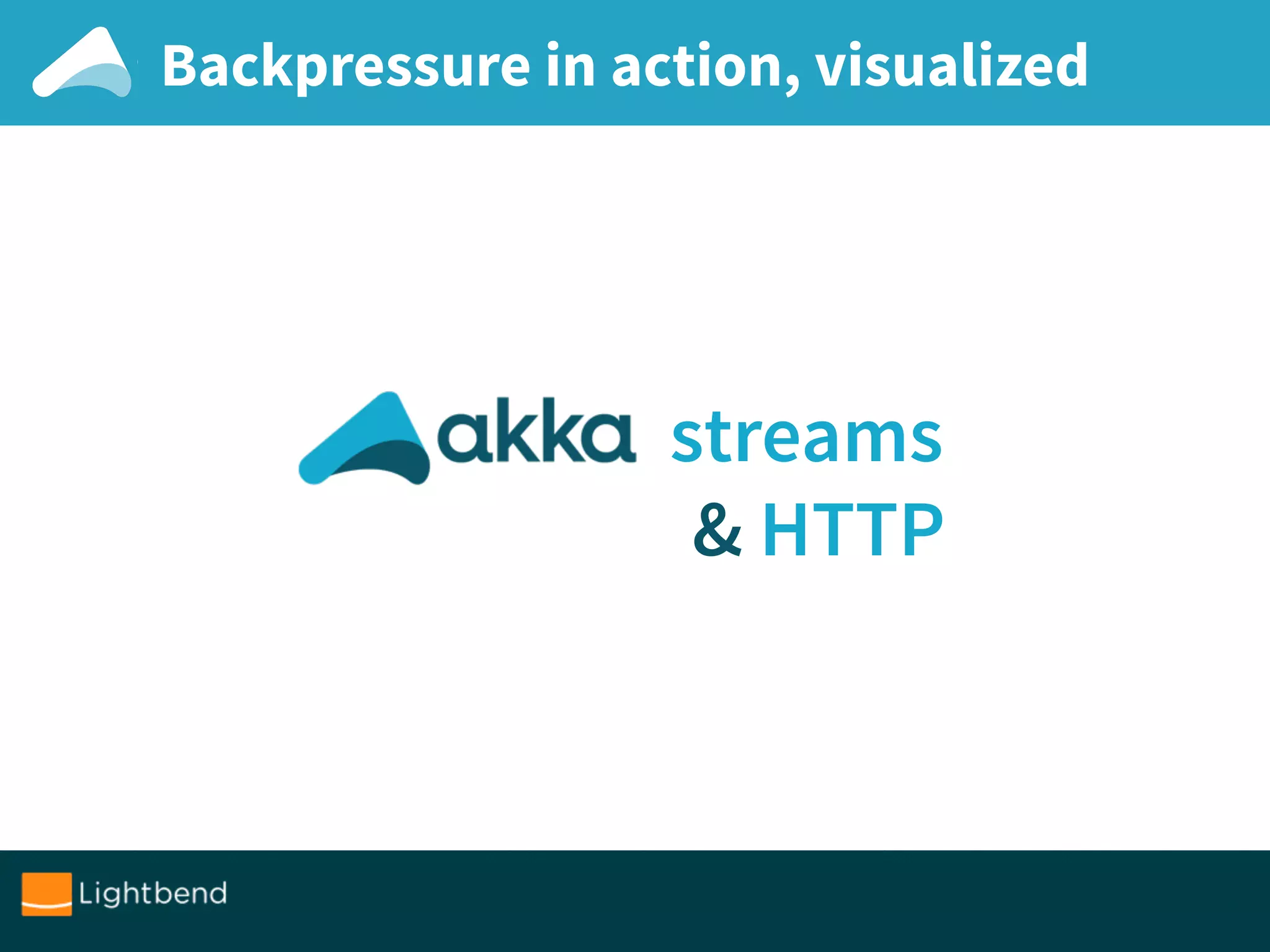 Backpressure in action, visualized

akka streams
& HTTP

Lightbend